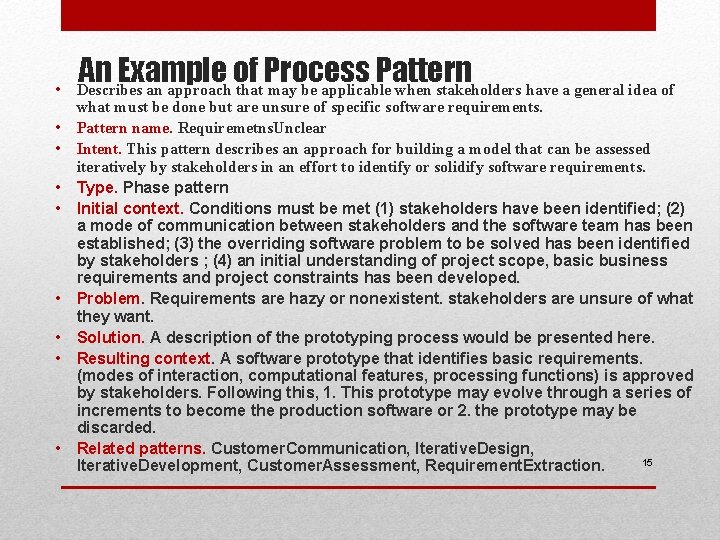 An Example of Process Pattern

• Describes an approach that may be applicable when stakeholders have a general idea of what must be done but are unsure of specific software requirements.

• Pattern name. RequiremetnsUnclear

• Intent. This pattern describes an approach for building a model that can be assessed iteratively by stakeholders in an effort to identify or solidify software requirements.

• Type. Phase pattern

• Initial context. Conditions must be met (1) stakeholders have been identified; (2) a mode of communication between stakeholders and the software team has been established; (3) the overriding software problem to be solved has been identified by stakeholders ; (4) an initial understanding of project scope, basic business requirements and project constraints has been developed.

• Problem. Requirements are hazy or nonexistent. stakeholders are unsure of what they want.

• Solution. A description of the prototyping process would be presented here.

• Resulting context. A software prototype that identifies basic requirements. (modes of interaction, computational features, processing functions) is approved by stakeholders. Following this, 1. This prototype may evolve through a series of increments to become the production software or 2. the prototype may be discarded.

• Related patterns. CustomerCommunication, IterativeDesign, IterativeDevelopment, CustomerAssessment, RequirementExtraction.

15